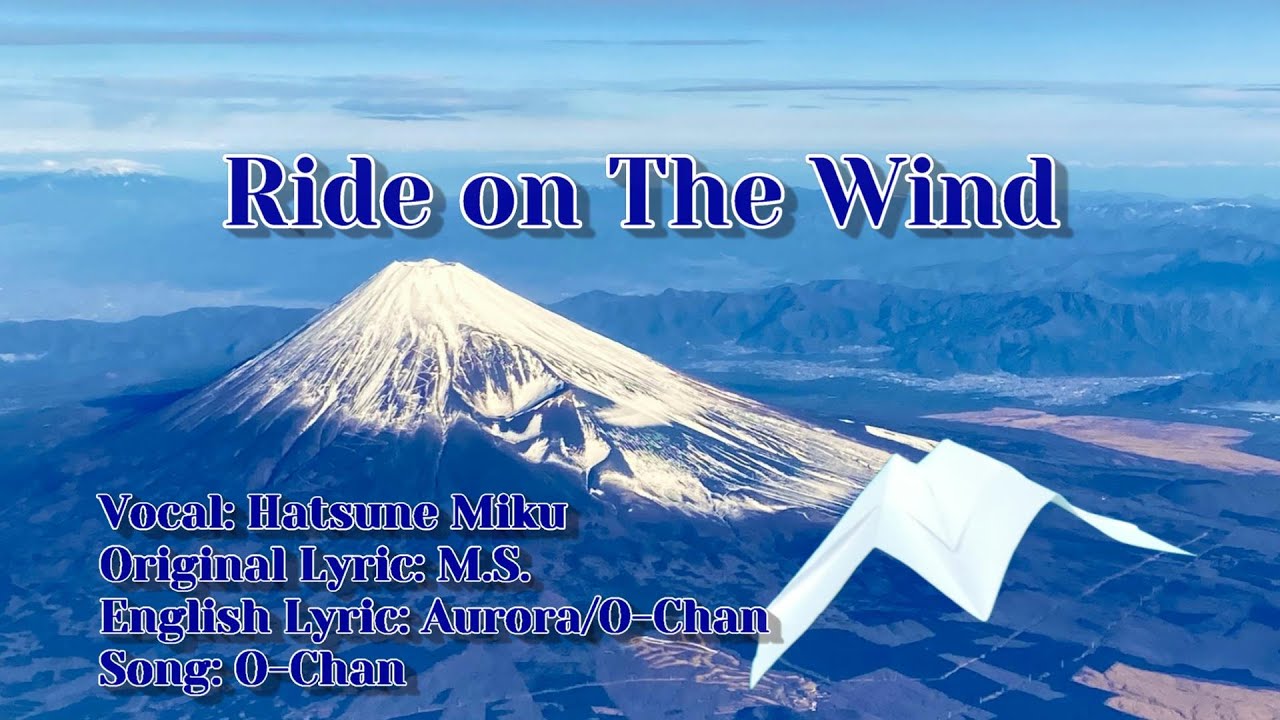 Ride on The Wind

Vocal: Hatsune Miku
Original Lyric: M.S.
English Lyric: Aurora/O-Chan
Song: O-Chan